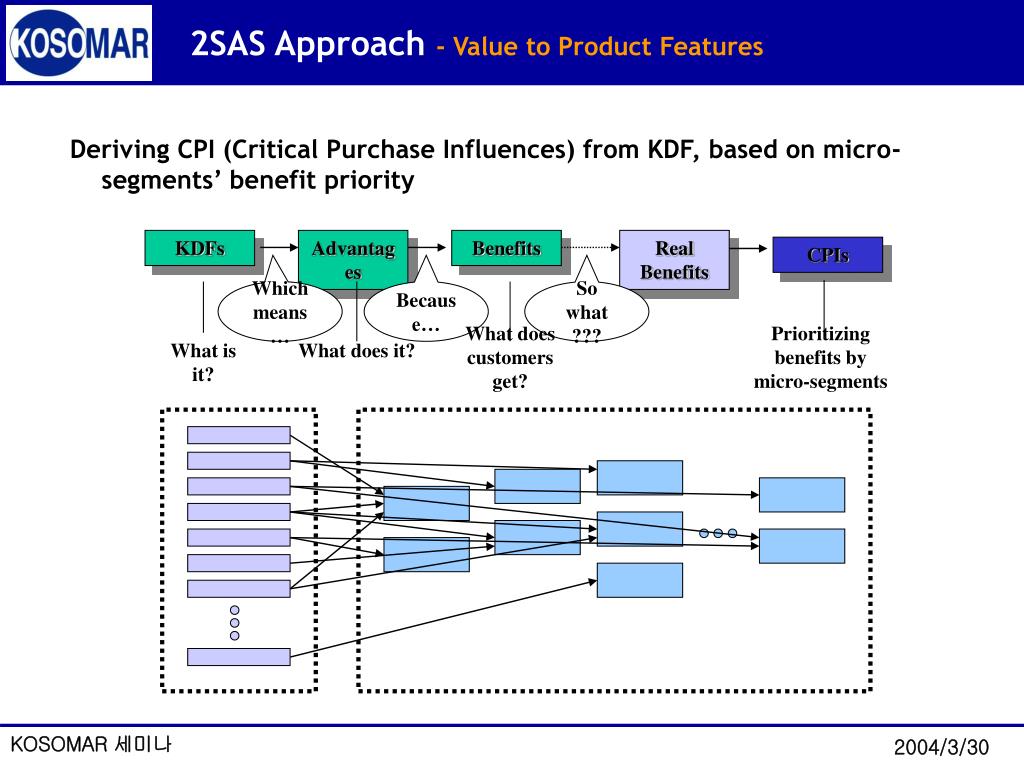 KOSOMAR

2SAS Approach - Value to Product Features

Deriving CPI (Critical Purchase Influences) from KDF, based on micro-segments' benefit priority

KDFs

Advantages

Benefits

Real Benefits

CPIs

Which means …

Because…

So what ???

What is it?

What does it?

What does customers get?

Prioritizing benefits by micro-segments

KOSOMAR 세미나

2004/3/30